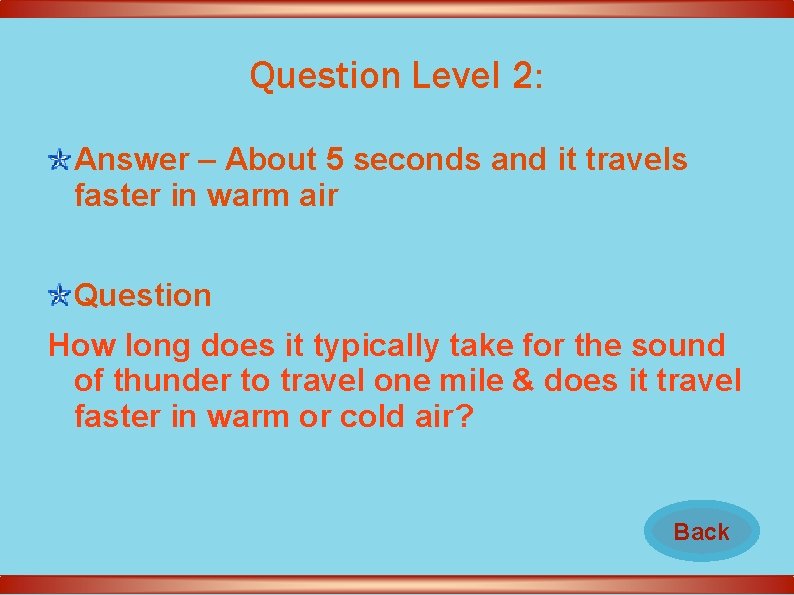 Question Level 2:

Answer – About 5 seconds and it travels faster in warm air

Question

How long does it typically take for the sound of thunder to travel one mile & does it travel faster in warm or cold air?

Back